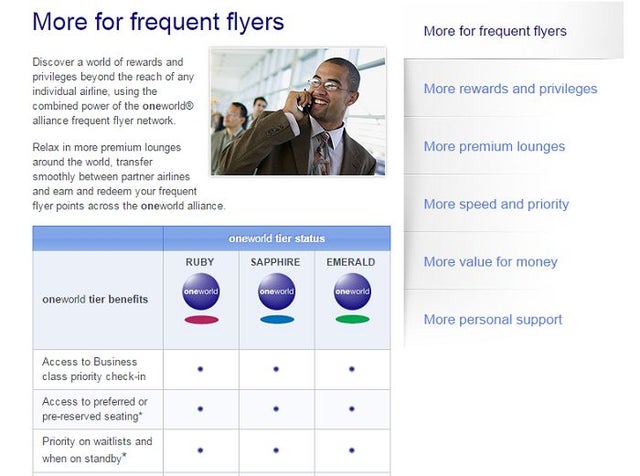 More for frequent flyers

Discover a world of rewards and privileges beyond the reach of any individual airline, using the combined power of the oneworld® alliance frequent flyer network.

Relax in more premium lounges around the world, transfer smoothly between partner airlines and earn and redeem your frequent flyer points across the oneworld alliance.

| | oneworld tier status | | |
|---|---|---|---|
| oneworld tier benefits | RUBY oneworld | SAPPHIRE oneworld | EMERALD oneworld |
| Access to Business class priority check-in | • | • | • |
| Access to preferred or pre-reserved seating* | • | • | • |
| Priority on waitlists and when on standby* | • | • | • |

More for frequent flyers

More rewards and privileges

More premium lounges

More speed and priority

More value for money

More personal support